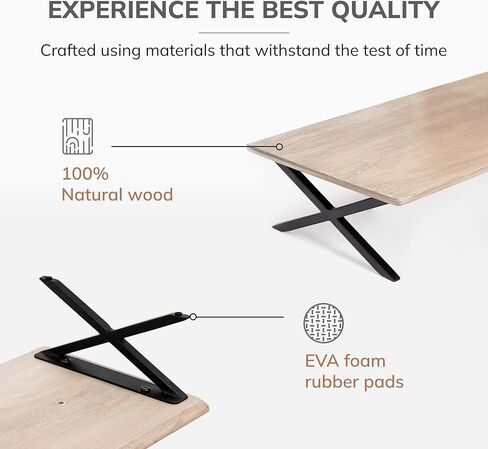 EXPERIENCE THE BEST QUALITY

Crafted using materials that withstand the test of time

100%
Natural wood

EVA foam
rubber pads